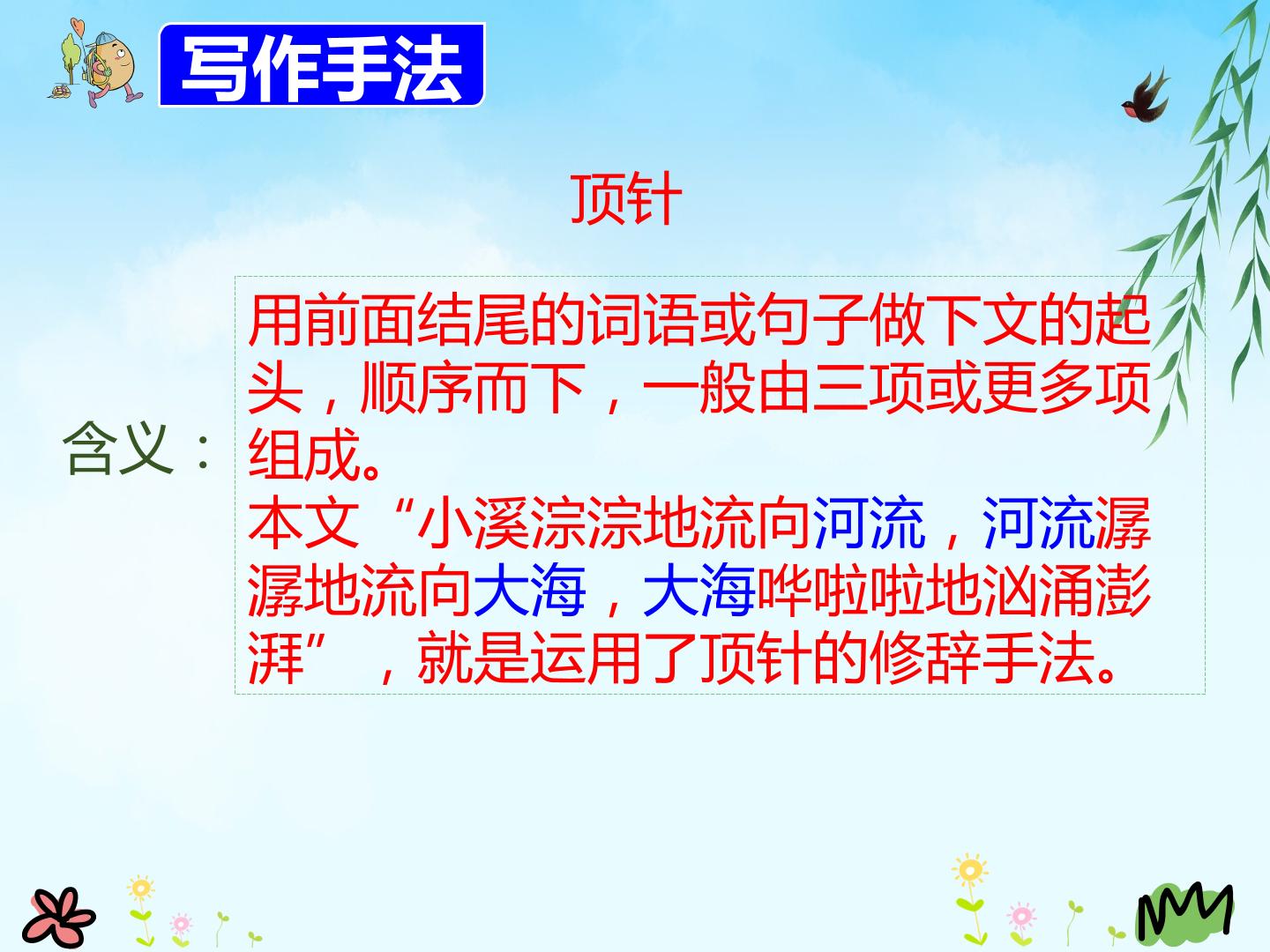 写作手法

顶针

含义：

用前面结尾的词语或句子做下文的起头，顺序而下，一般由三项或更多项组成。
本文“小溪淙淙地流向河流，河流潺潺地流向大海，大海哗啦啦地汹涌澎湃”，就是运用了顶针的修辞手法。